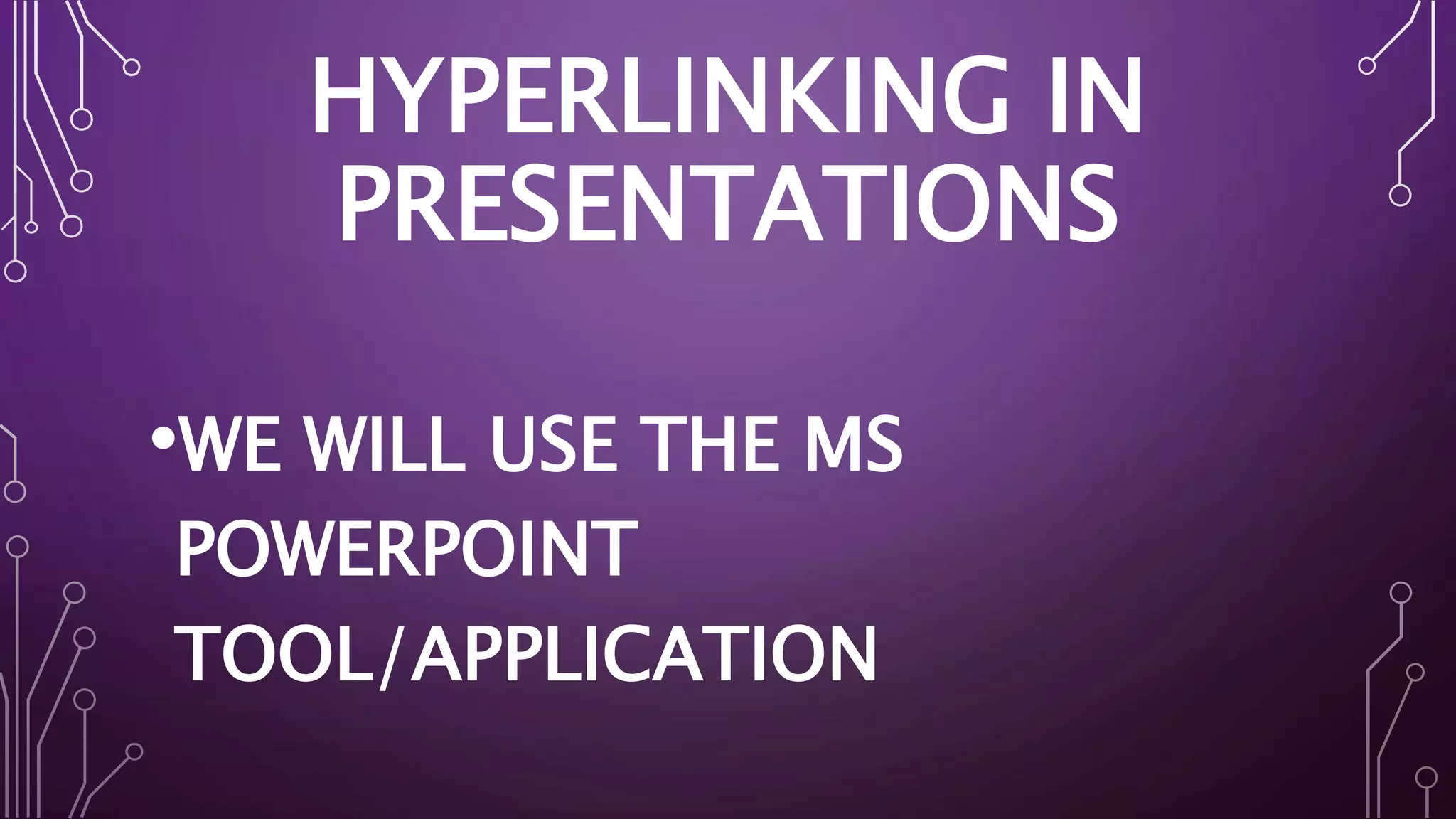 HYPERLINKING IN PRESENTATIONS

•WE WILL USE THE MS POWERPOINT TOOL/APPLICATION